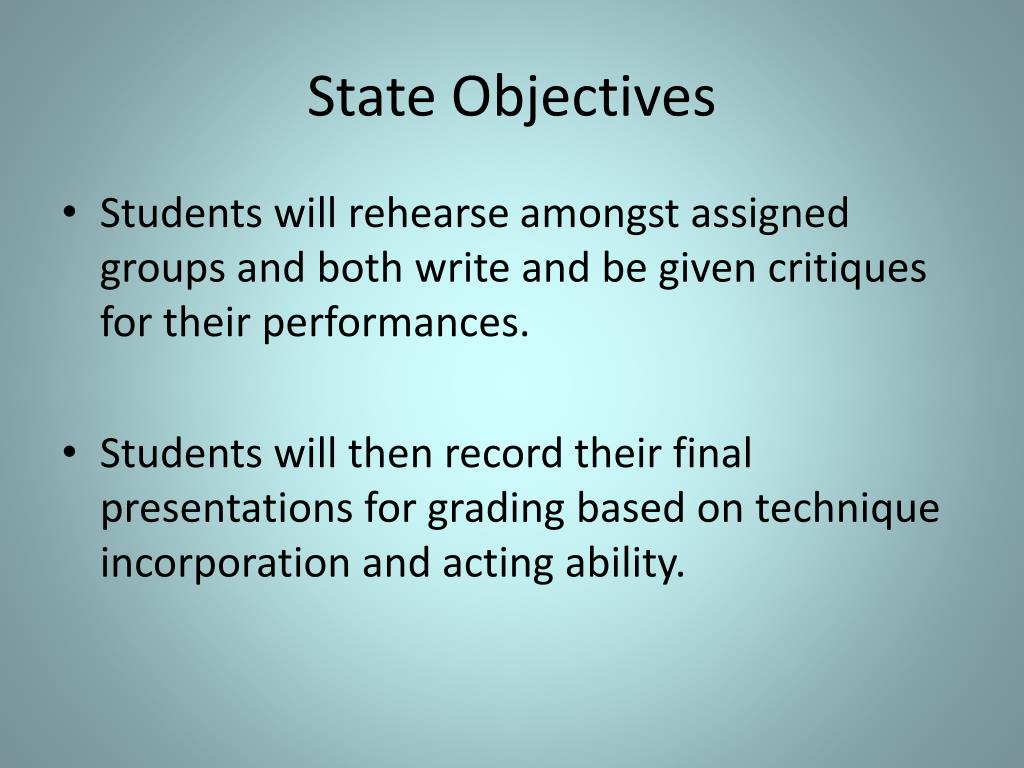 State Objectives

• Students will rehearse amongst assigned groups and both write and be given critiques for their performances.

• Students will then record their final presentations for grading based on technique incorporation and acting ability.